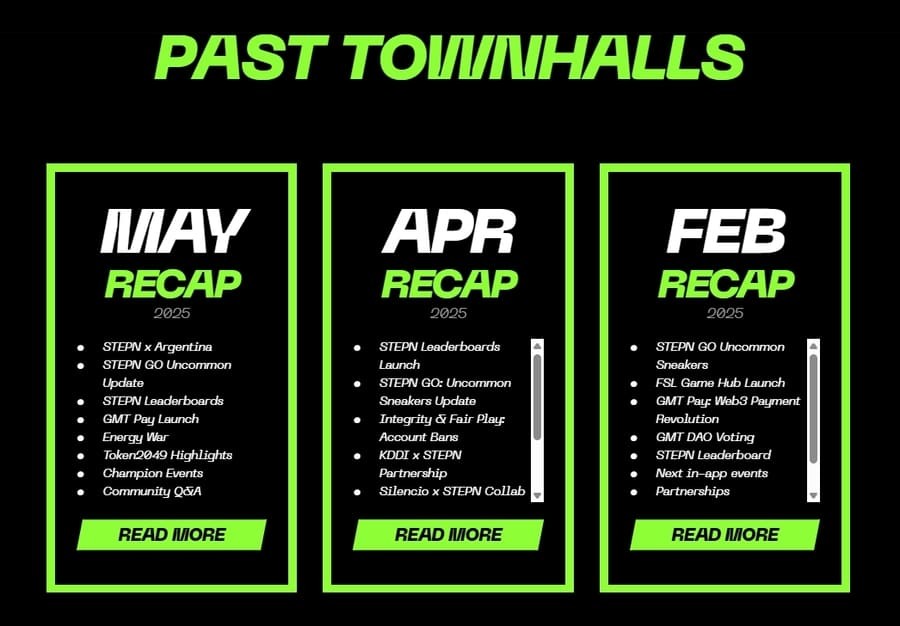 PAST TOWNHALLS

MAY
RECAP
2025

- STEPN x Argentina
- STEPN GO Uncommon Update
- STEPN Leaderboards
- GMT Pay Launch
- Energy War
- Token2049 Highlights
- Champion Events
- Community Q&A

READ MORE

APR
RECAP
2025

- STEPN Leaderboards Launch
- STEPN GO: Uncommon Sneakers Update
- Integrity & Fair Play: Account Bans
- KDDI x STEPN Partnership
- Silencio x STEPN Collab

READ MORE

FEB
RECAP
2025

- STEPN GO Uncommon Sneakers
- FSL Game Hub Launch
- GMT Pay: Web3 Payment Revolution
- GMT DAO Voting
- STEPN Leaderboard
- Next in-app events
- Partnerships

READ MORE